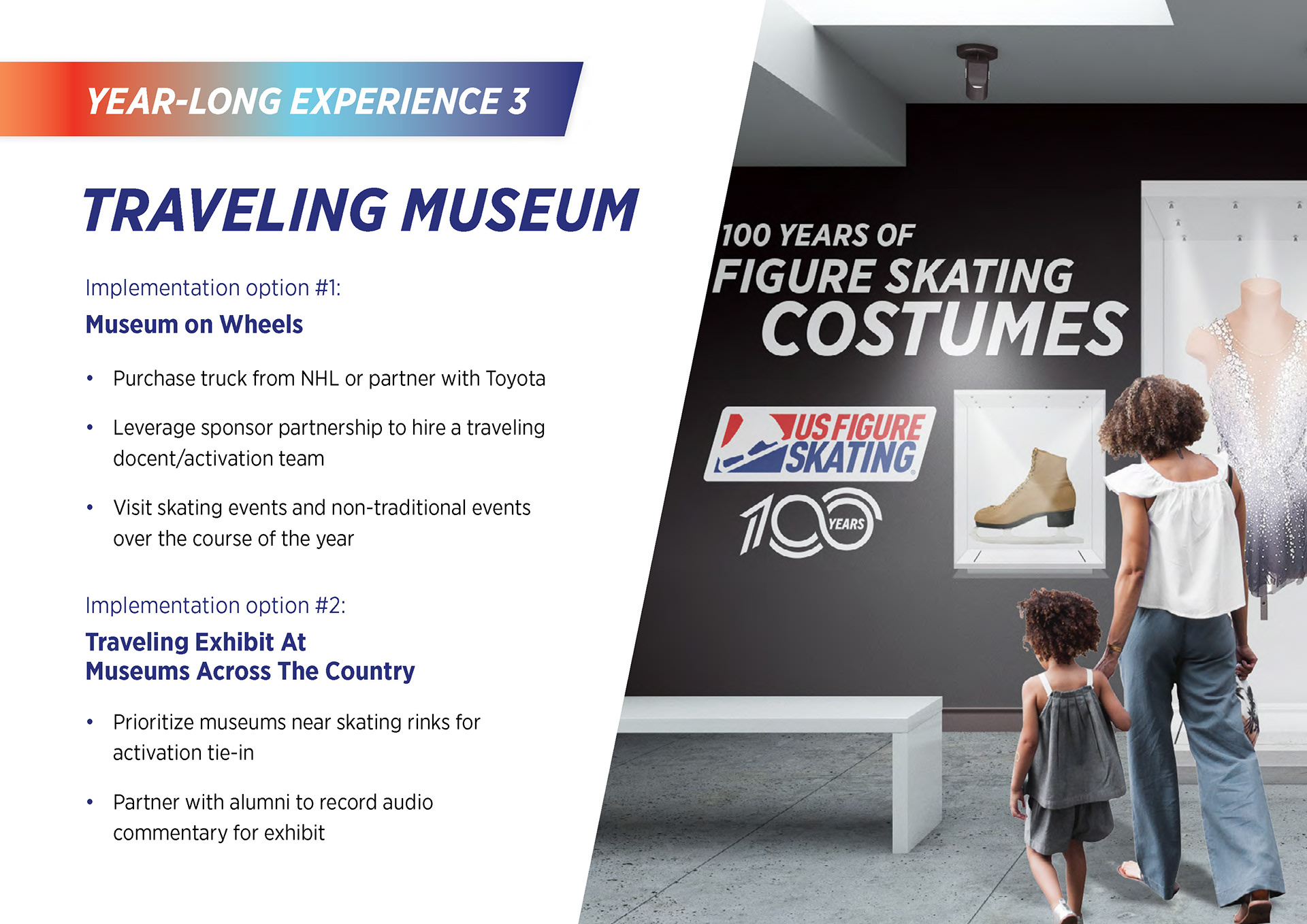 YEAR-LONG EXPERIENCE 3

TRAVELING MUSEUM

Implementation option #1:

Museum on Wheels

• Purchase truck from NHL or partner with Toyota

• Leverage sponsor partnership to hire a traveling docent/activation team

• Visit skating events and non-traditional events over the course of the year

Implementation option #2:

Traveling Exhibit At Museums Across The Country

• Prioritize museums near skating rinks for activation tie-in

• Partner with alumni to record audio commentary for exhibit

100 YEARS OF FIGURE SKATING COSTUMES

US FIGURE SKATING

100 YEARS